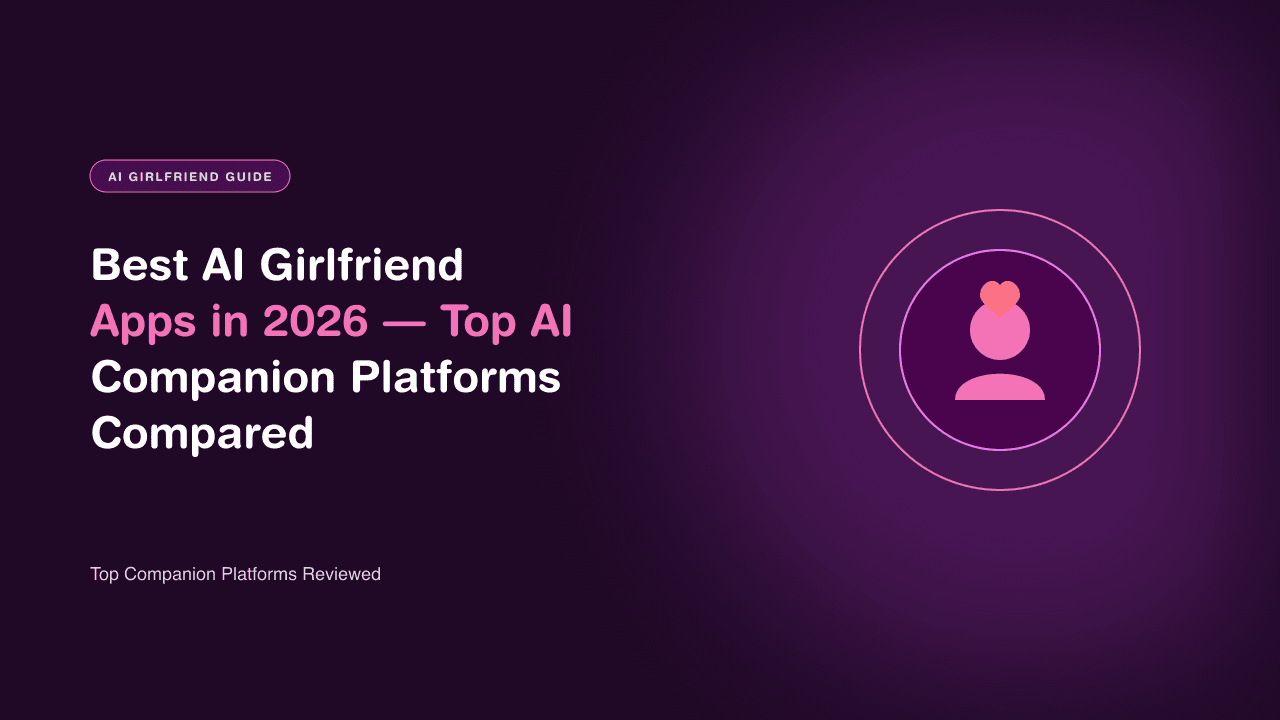 AI GIRLFRIEND GUIDE

Best AI Girlfriend Apps in 2026 — Top AI Companion Platforms Compared

Top Companion Platforms Reviewed